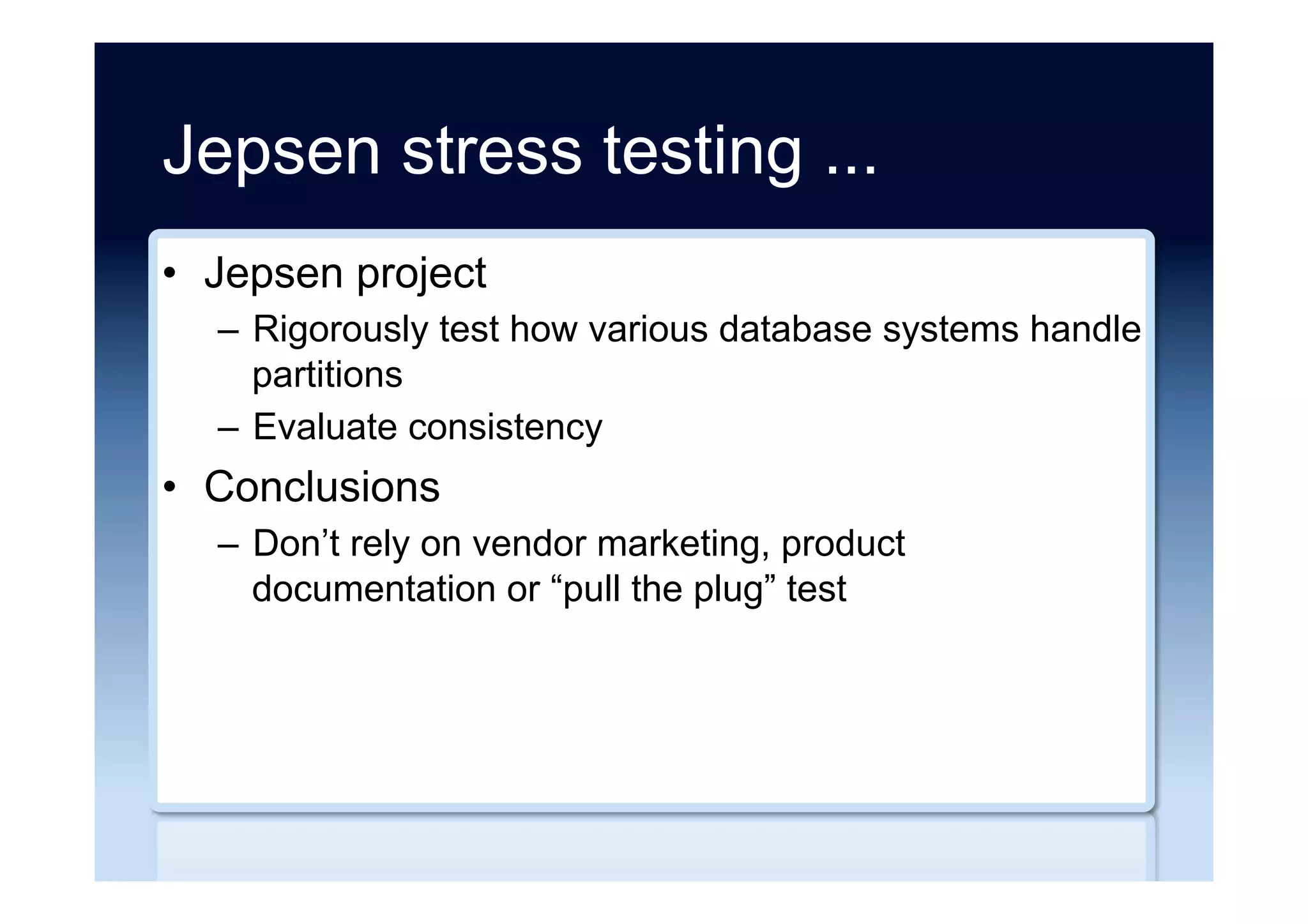 Jepsen stress testing ...

• Jepsen project
– Rigorously test how various database systems handle partitions
– Evaluate consistency
• Conclusions
– Don’t rely on vendor marketing, product documentation or “pull the plug” test